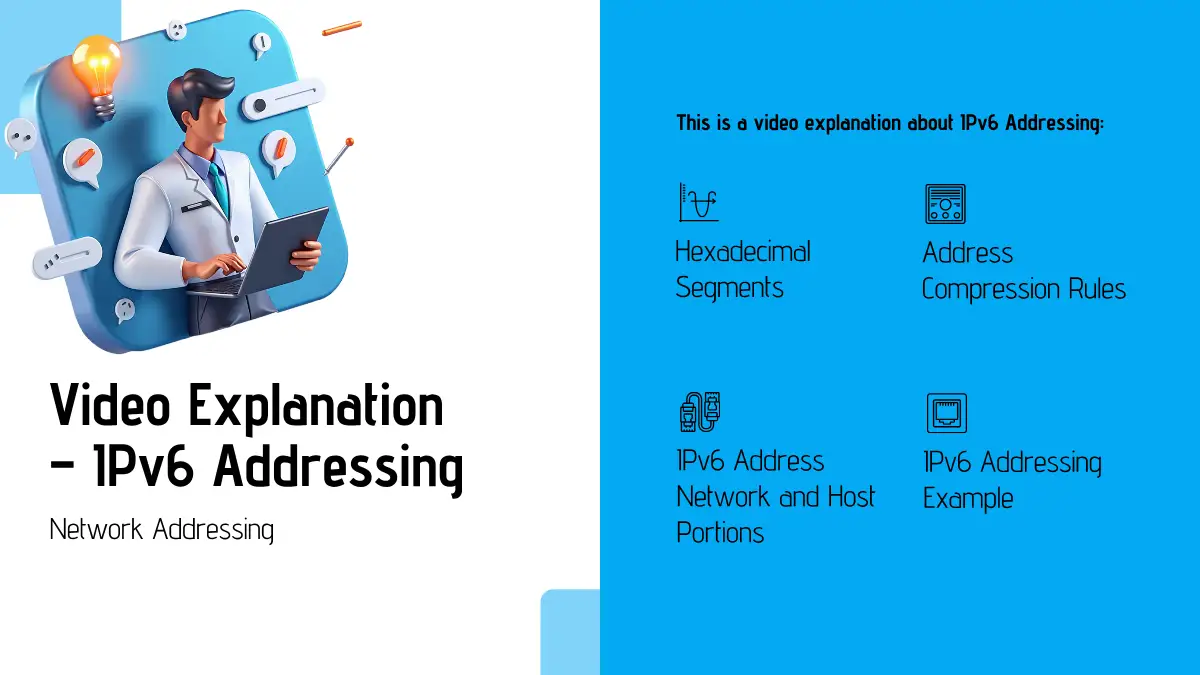 Video Explanation - IPv6 Addressing

Network Addressing

This is a video explanation about IPv6 Addressing:

Hexadecimal Segments

Address Compression Rules

IPv6 Address Network and Host Portions

IPv6 Addressing Example